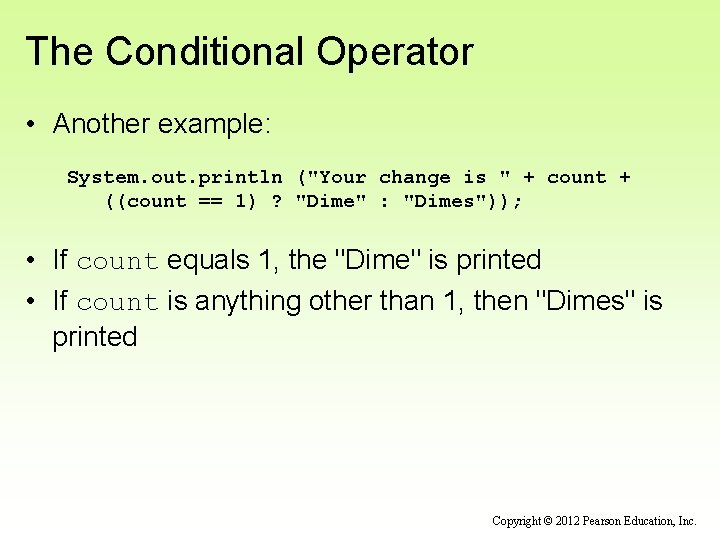 The Conditional Operator

• Another example:

System.out.println ("Your change is " + count +
   ((count == 1) ? "Dime" : "Dimes"));

• If count equals 1, the "Dime" is printed
• If count is anything other than 1, then "Dimes" is printed

Copyright © 2012 Pearson Education, Inc.